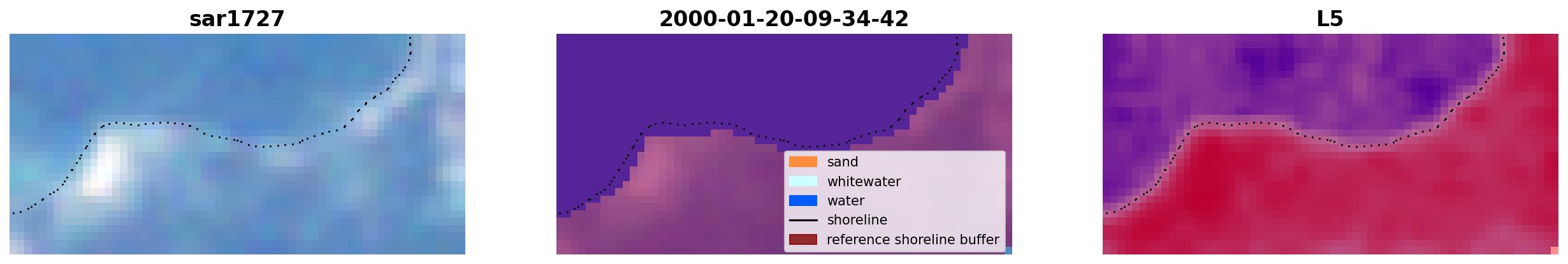 sar1727

2000-01-20-09-34-42

sand
whitewater
water
shoreline
reference shoreline buffer

L5